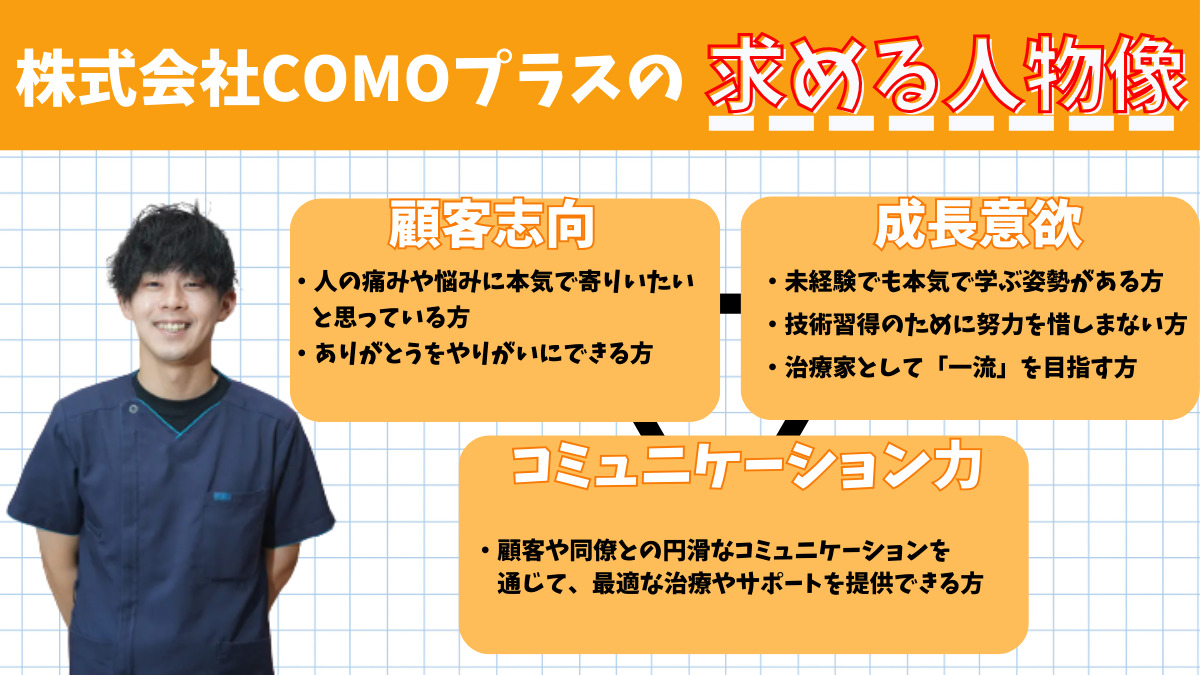 株式会社COMOプラスの 求める人物像

顧客志向

・人の痛みや悩みに本気で寄りいたいと思っている方
・ありがとうをやりがいにできる方

成長意欲

・未経験でも本気で学ぶ姿勢がある方
・技術習得のために努力を惜しまない方
・治療家として「一流」を目指す方

コミュニケーション力

・顧客や同僚との円滑なコミュニケーションを通じて、最適な治療やサポートを提供できる方